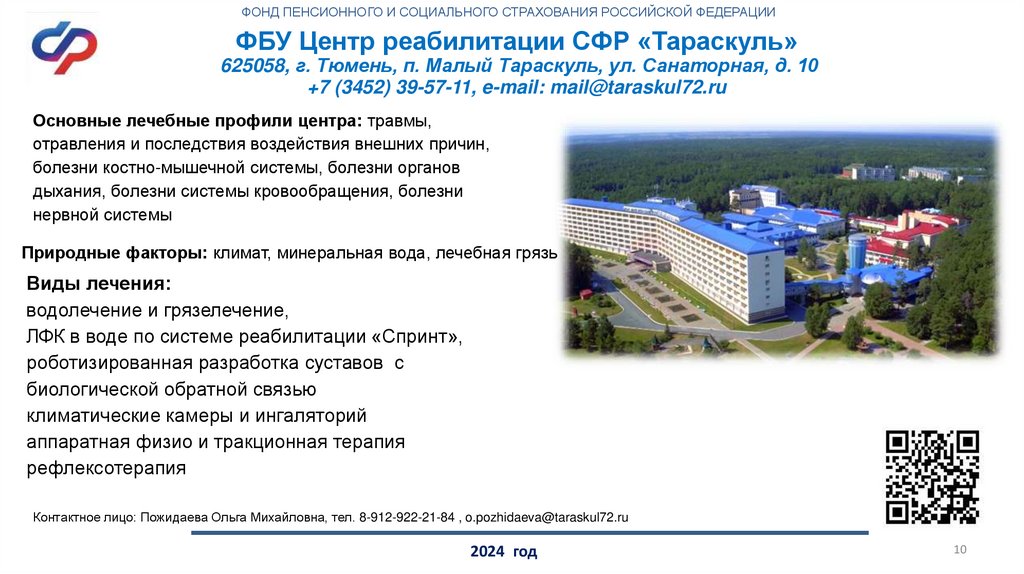 ФОНД ПЕНСИОННОГО И СОЦИАЛЬНОГО СТРАХОВАНИЯ РОССИЙСКОЙ ФЕДЕРАЦИИ

ФБУ Центр реабилитации СФР «Тараскуль»
625058, г. Тюмень, п. Малый Тараскуль, ул. Санаторная, д. 10
+7 (3452) 39-57-11, e-mail: mail@taraskul72.ru

Основные лечебные профили центра: травмы, отравления и последствия воздействия внешних причин, болезни костно-мышечной системы, болезни органов дыхания, болезни системы кровообращения, болезни нервной системы

Природные факторы: климат, минеральная вода, лечебная грязь

Виды лечения:
водолечение и грязелечение,
ЛФК в воде по системе реабилитации «Спринт»,
роботизированная разработка суставов с биологической обратной связью
климатические камеры и ингаляторий
аппаратная физио и тракционная терапия
рефлексотерапия

Контактное лицо: Пожидаева Ольга Михайловна, тел. 8-912-922-21-84 , o.pozhidaeva@taraskul72.ru

2024 год

10